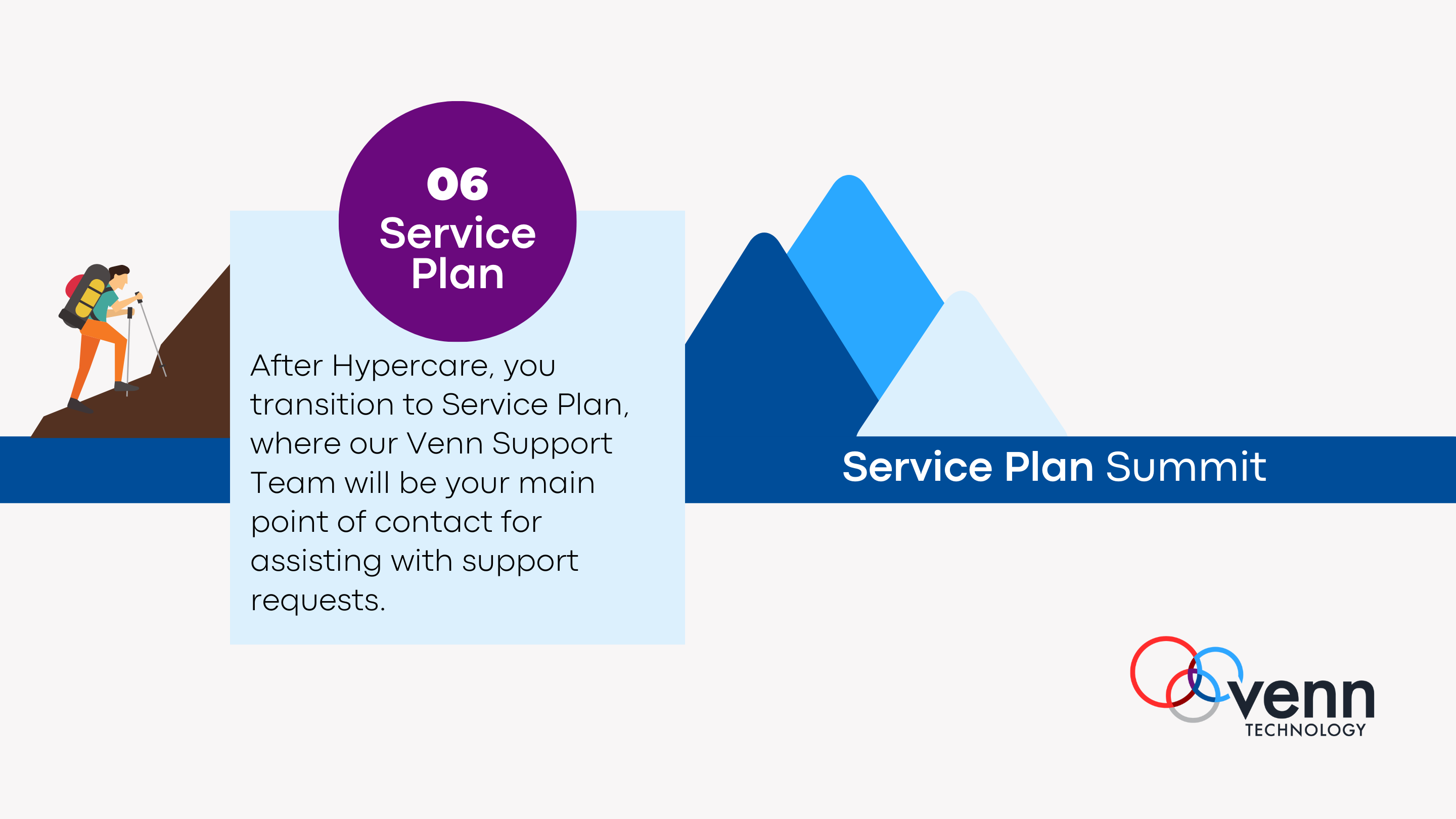 06
Service Plan

After Hypercare, you transition to Service Plan, where our Venn Support Team will be your main point of contact for assisting with support requests.

Service Plan Summit

venn
TECHNOLOGY